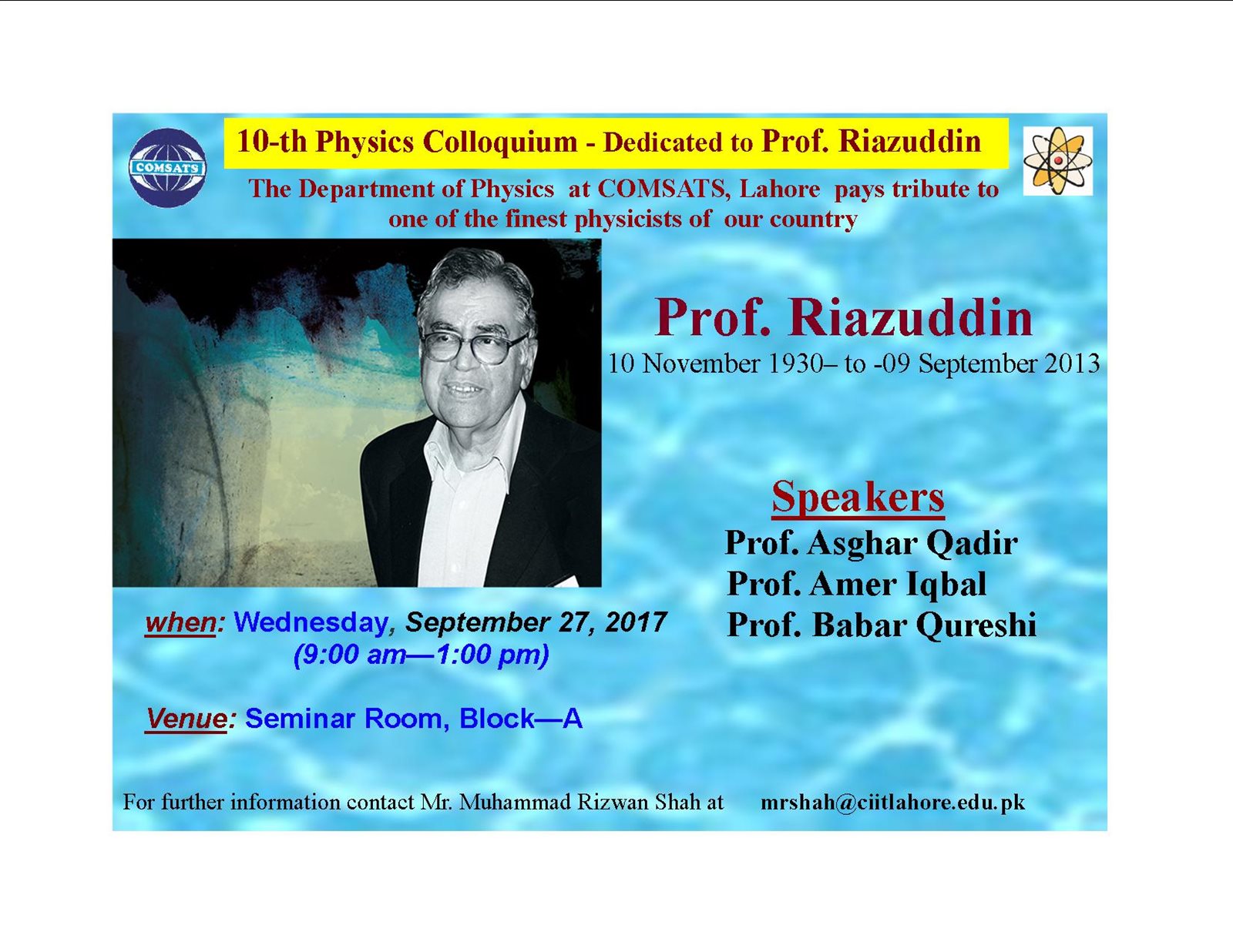 COMSATS

10-th Physics Colloquium - Dedicated to Prof. Riazuddin

The Department of Physics at COMSATS, Lahore pays tribute to one of the finest physicists of our country

Prof. Riazuddin
10 November 1930– to -09 September 2013

Speakers
Prof. Asghar Qadir
Prof. Amer Iqbal
Prof. Babar Qureshi

when: Wednesday, September 27, 2017
(9:00 am—1:00 pm)

Venue: Seminar Room, Block—A

For further information contact Mr. Muhammad Rizwan Shah at mrshah@ciitlahore.edu.pk